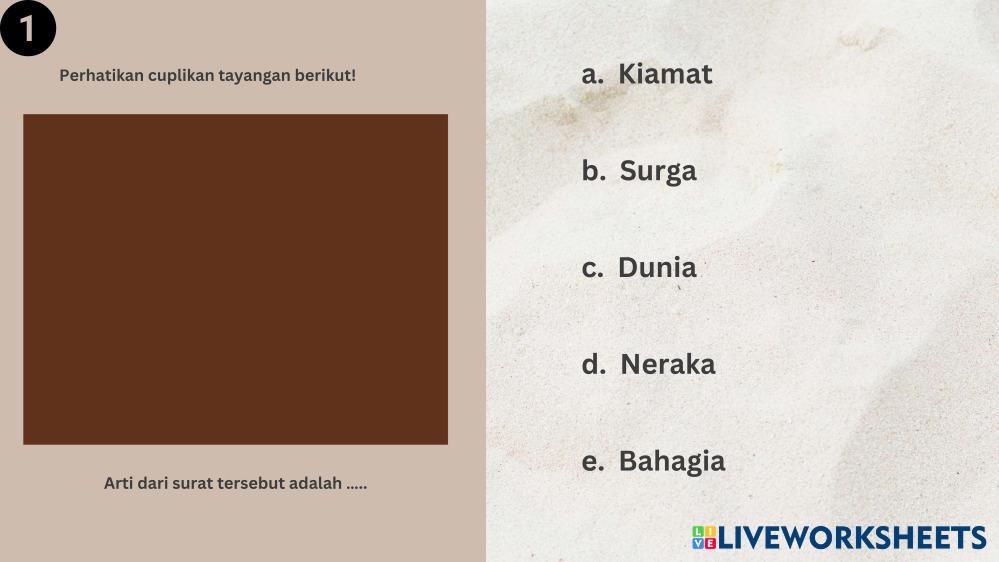 1

Perhatikan cuplikan tayangan berikut!

Arti dari surat tersebut adalah .....

a. Kiamat

b. Surga

c. Dunia

d. Neraka

e. Bahagia

LIVEWORKSHEETS